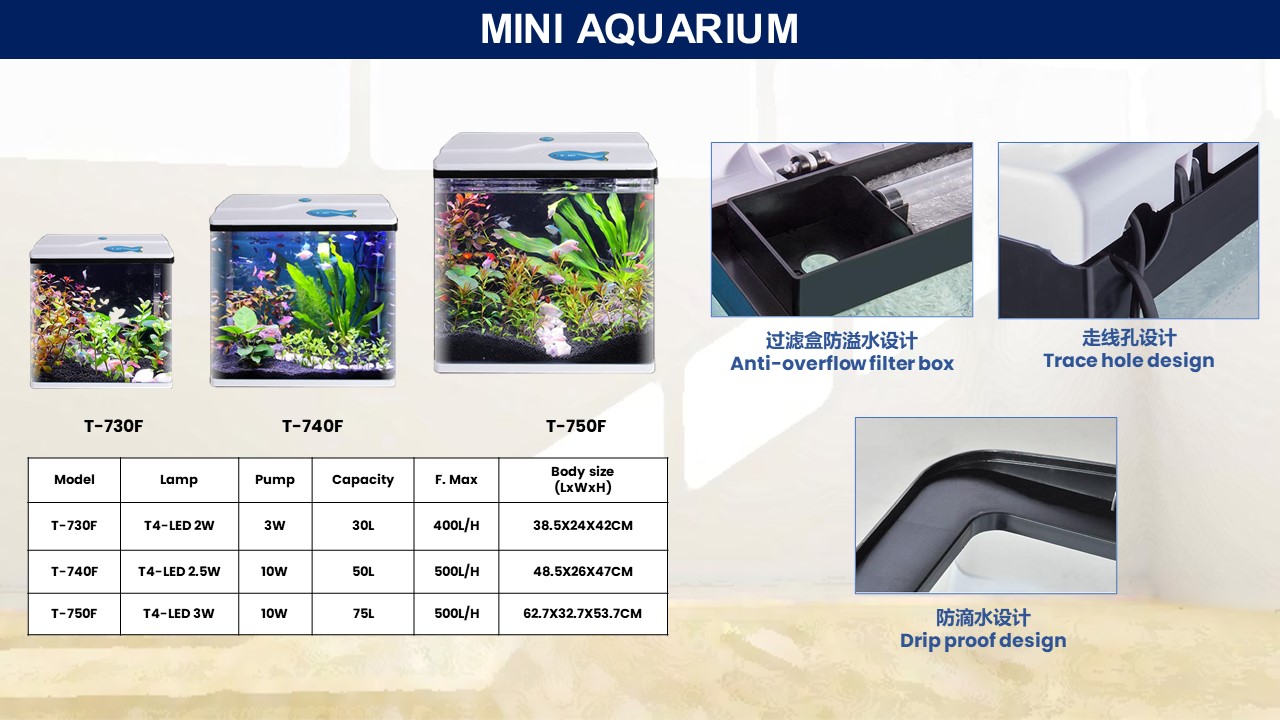 MINI AQUARIUM

T-730F

T-740F

T-750F

| Model | Lamp | Pump | Capacity | F. Max | Body size (LxWxH) |
|---|---|---|---|---|---|
| T-730F | T4-LED 2W | 3W | 30L | 400L/H | 38.5X24X42CM |
| T-740F | T4-LED 2.5W | 10W | 50L | 500L/H | 48.5X26X47CM |
| T-750F | T4-LED 3W | 10W | 75L | 500L/H | 62.7X32.7X53.7CM |

过滤盒防溢水设计
Anti-overflow filter box

走线孔设计
Trace hole design

防滴水设计
Drip proof design